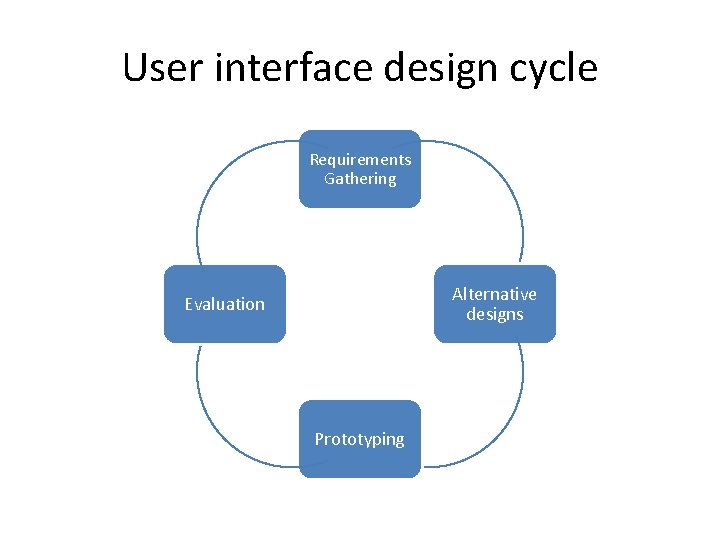 User interface design cycle

Requirements Gathering

Alternative designs

Prototyping

Evaluation